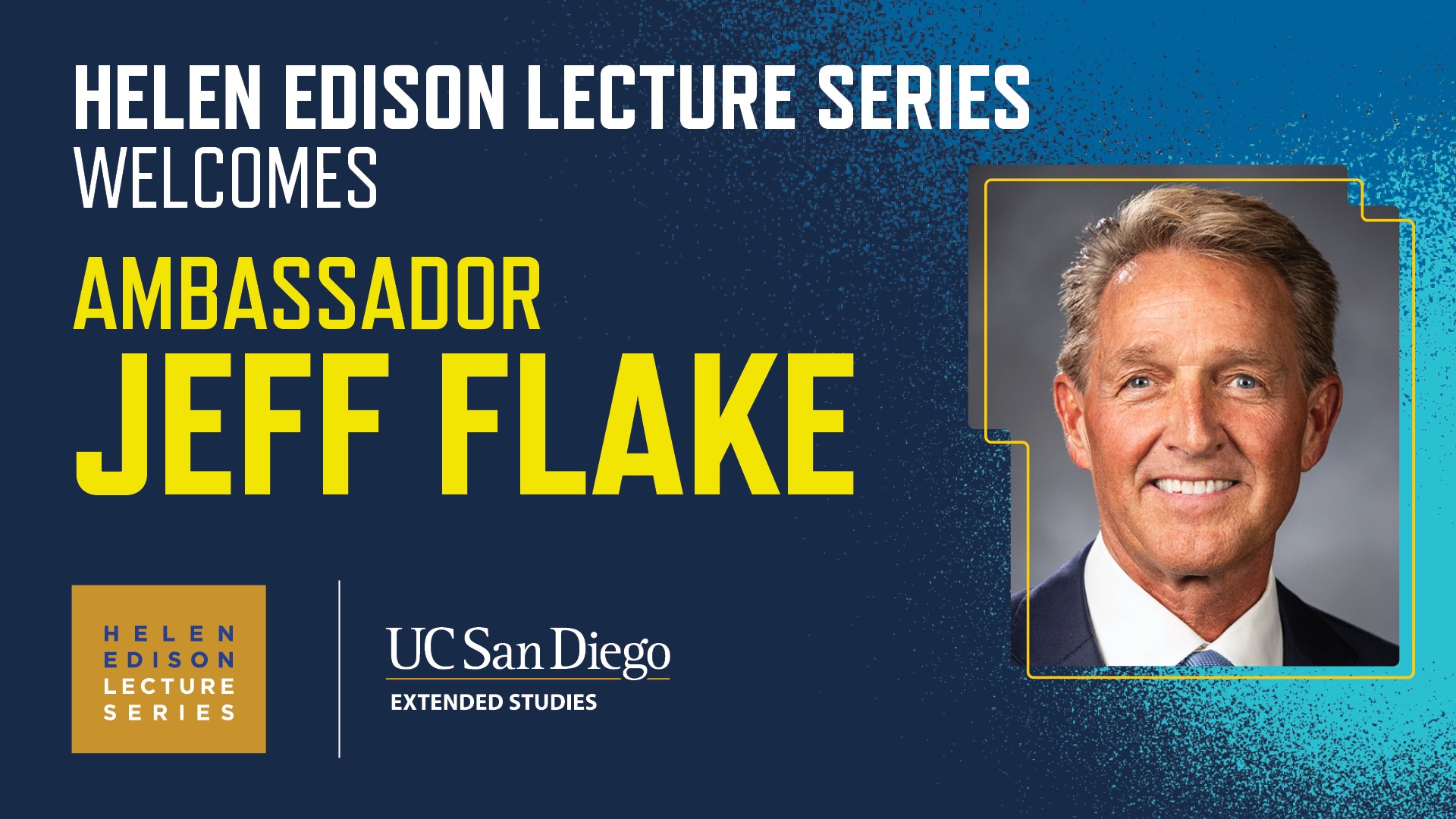 HELEN EDISON LECTURE SERIES WELCOMES

AMBASSADOR JEFF FLAKE

HELEN EDISON LECTURE SERIES

UC San Diego
EXTENDED STUDIES